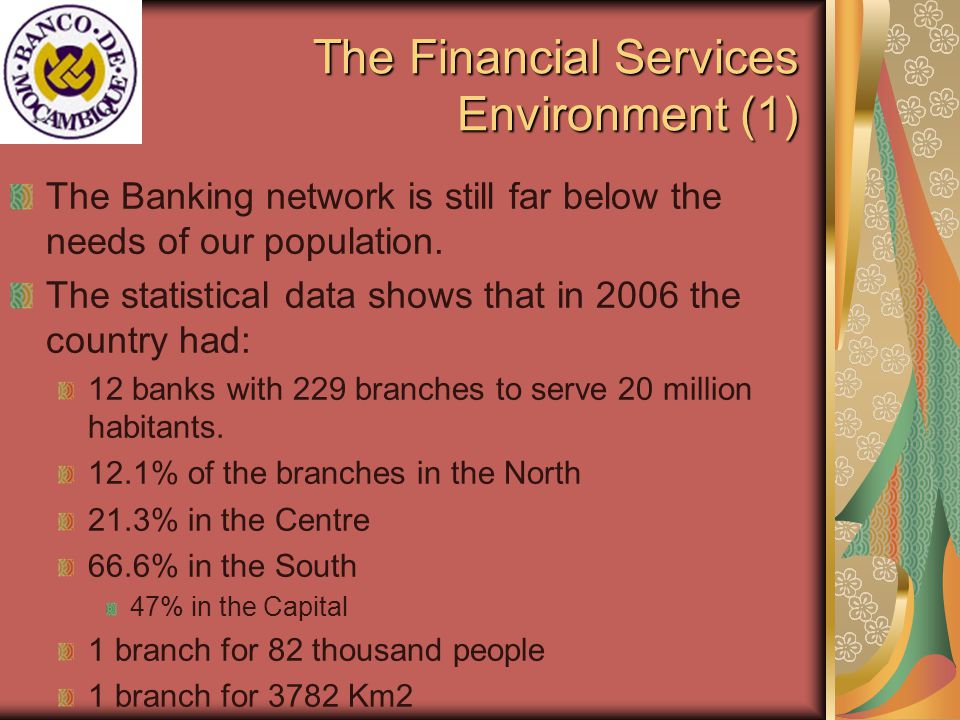 BANCO DE MOÇAMBIQUE

The Financial Services Environment (1)

The Banking network is still far below the needs of our population.

The statistical data shows that in 2006 the country had:

12 banks with 229 branches to serve 20 million habitants.

12.1% of the branches in the North

21.3% in the Centre

66.6% in the South

47% in the Capital

1 branch for 82 thousand people

1 branch for 3782 Km2